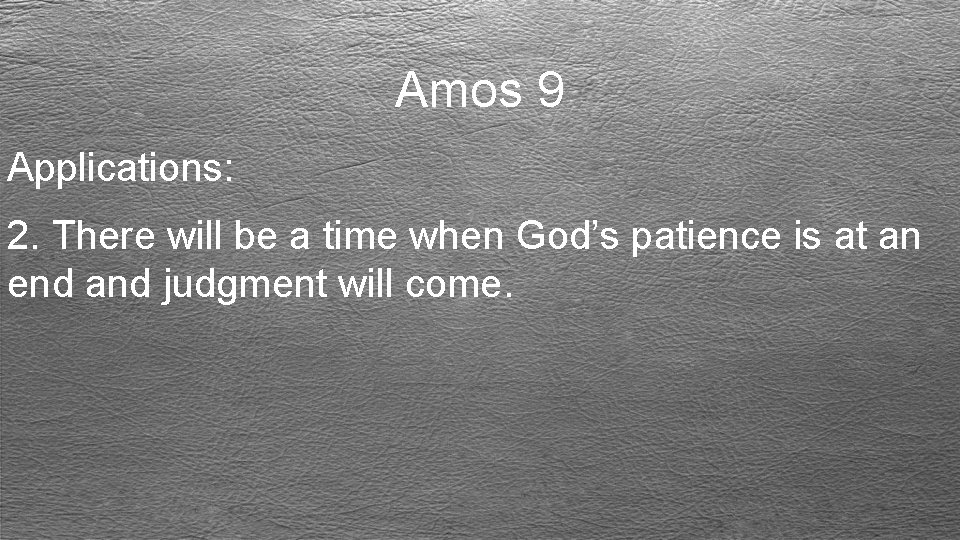 Amos 9

Applications:

2. There will be a time when God's patience is at an end and judgment will come.